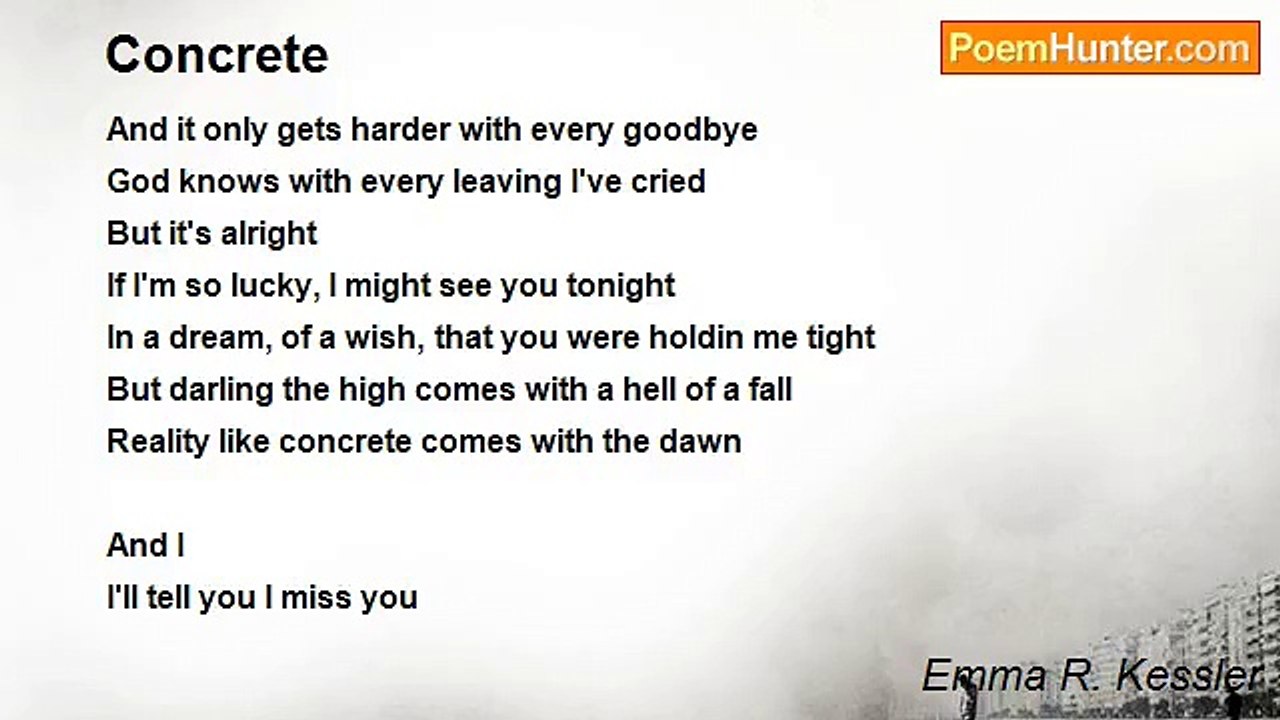 Concrete

PoemHunter.com

And it only gets harder with every goodbye
God knows with every leaving I've cried
But it's alright
If I'm so lucky, I might see you tonight
In a dream, of a wish, that you were holdin me tight
But darling the high comes with a hell of a fall
Reality like concrete comes with the dawn

And I
I'll tell you I miss you

Emma R. Kessler